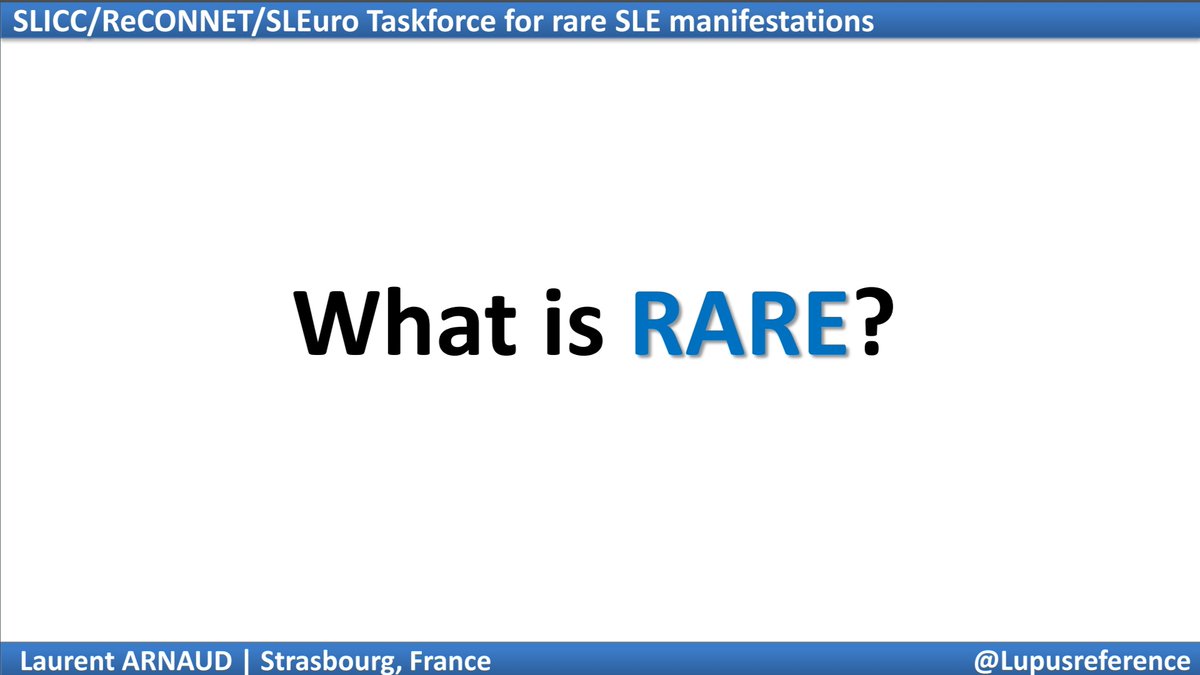 SLICC/ReCONNET/SLEuro Taskforce for rare SLE manifestations

What is RARE?

Laurent ARNAUD | Strasbourg, France

@Lupusreference